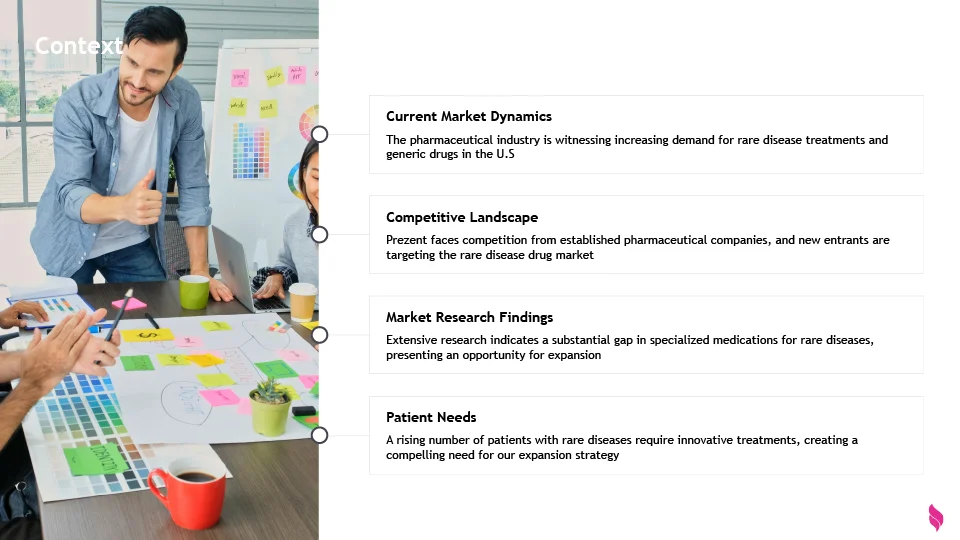 Context

Current Market Dynamics
The pharmaceutical industry is witnessing increasing demand for rare disease treatments and generic drugs in the U.S

Competitive Landscape
Prezent faces competition from established pharmaceutical companies, and new entrants are targeting the rare disease drug market

Market Research Findings
Extensive research indicates a substantial gap in specialized medications for rare diseases, presenting an opportunity for expansion

Patient Needs
A rising number of patients with rare diseases require innovative treatments, creating a compelling need for our expansion strategy